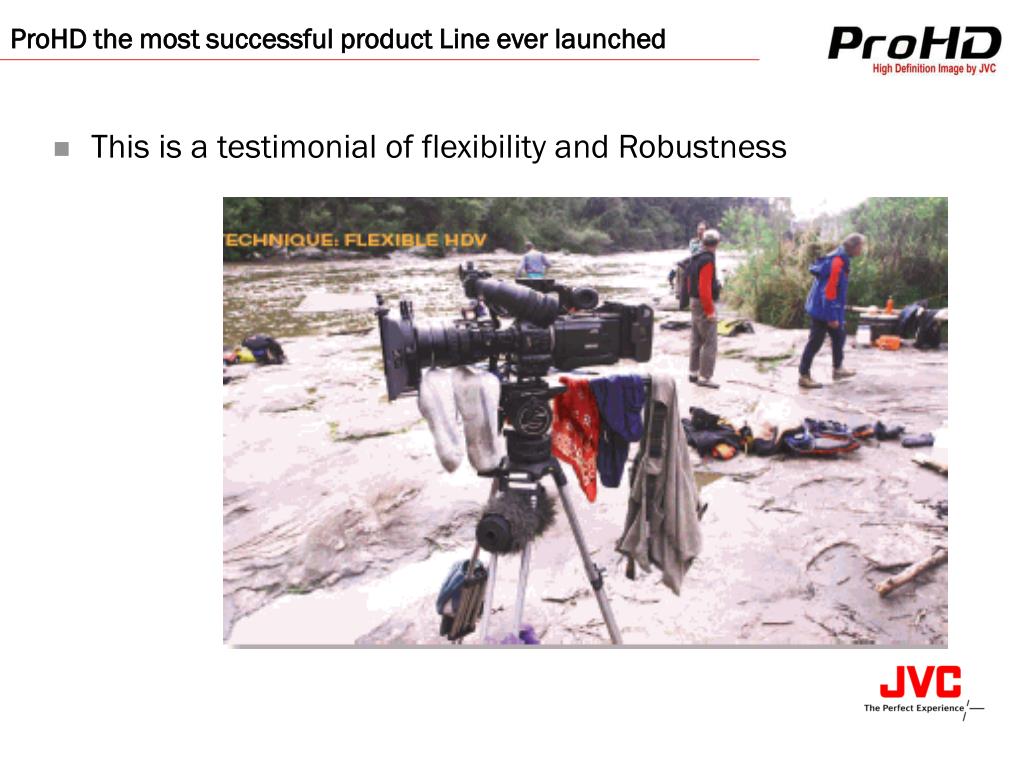 ProHD the most successful product Line ever launched

ProHD
High Definition Image by JVC

This is a testimonial of flexibility and Robustness

ECHNIQUE: FLEXIBLE HDV

JVC
The Perfect Experience